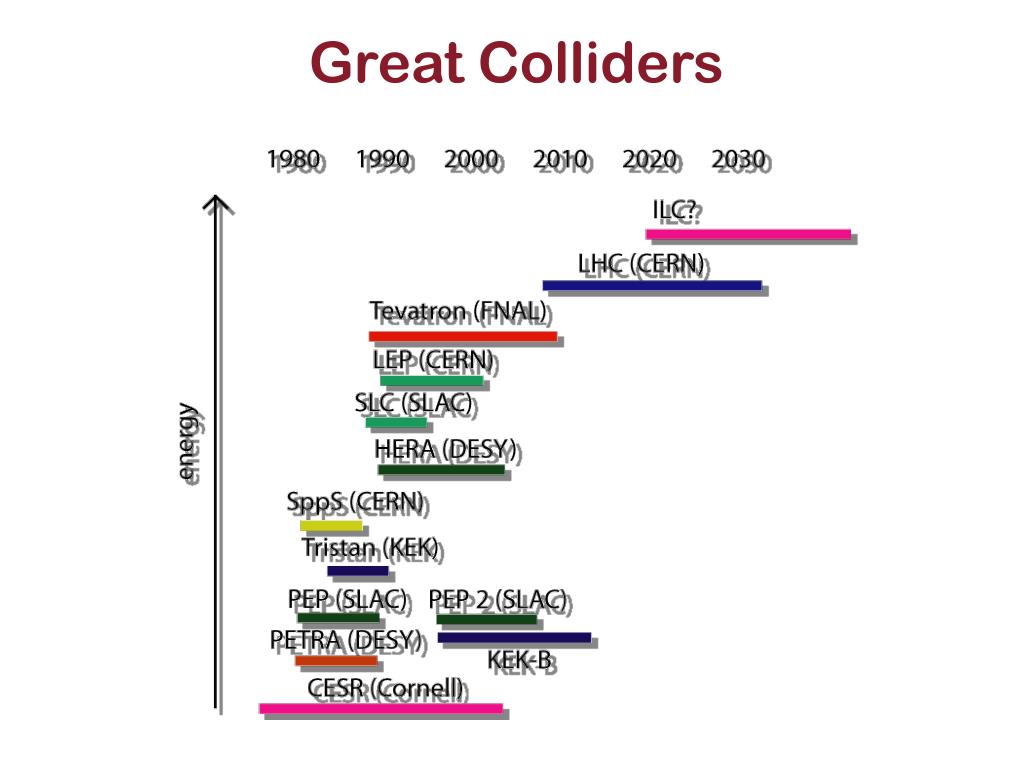 Great Colliders

1980 1990 2000 2010 2020 2030

energy

ILC?

LHC (CERN)

Tevatron (FNAL)

LEP (CERN)

SLC (SLAC)

HERA (DESY)

SppS (CERN)

Tristan (KEK)

PEP (SLAC) PEP 2 (SLAC)

PETRA (DESY)

KEK-B

CESR (Cornell)